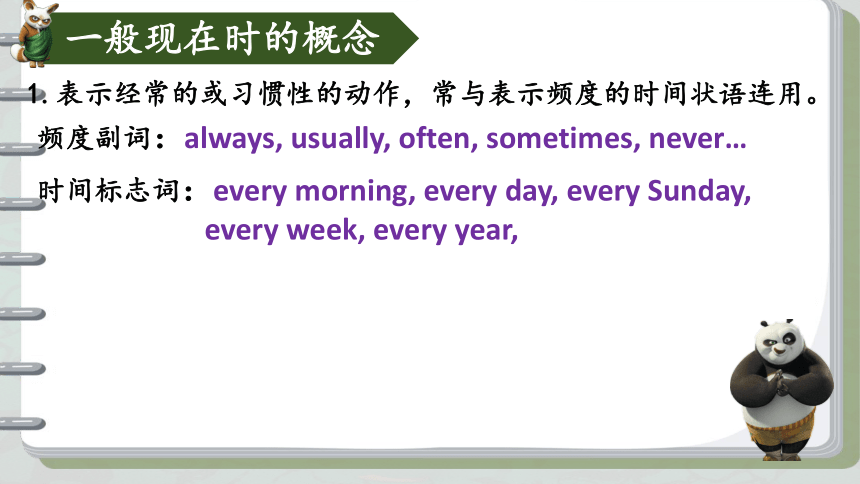 一般现在时的概念

1. 表示经常的或习惯性的动作，常与表示频度的时间状语连用。

频度副词：always, usually, often, sometimes, never…

时间标志词：every morning, every day, every Sunday, every week, every year,